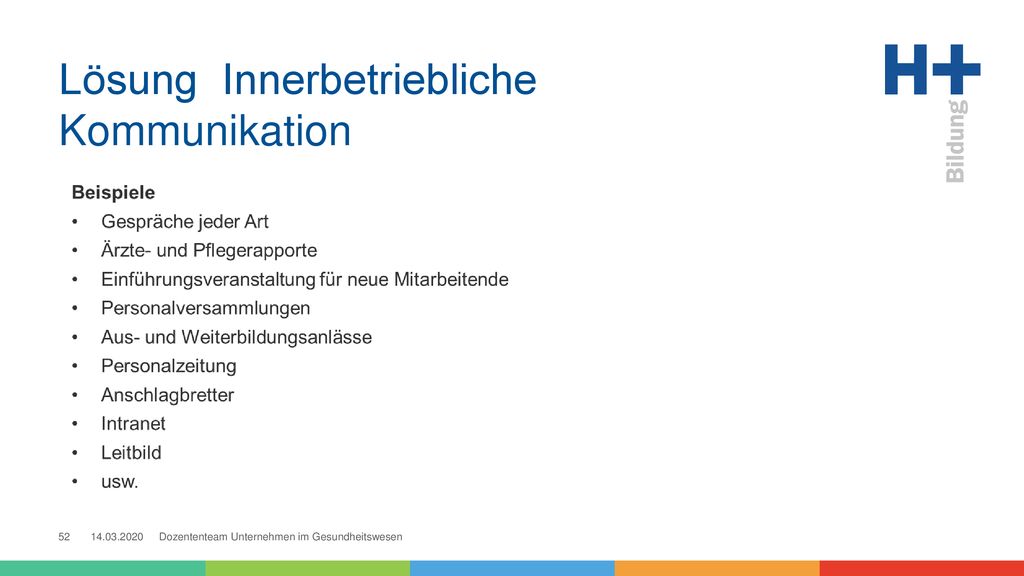 Lösung  Innerbetriebliche Kommunikation

H+ Bildung

Beispiele
• Gespräche jeder Art
• Ärzte- und Pflegerapporte
• Einführungsveranstaltung für neue Mitarbeitende
• Personalversammlungen
• Aus- und Weiterbildungsanlässe
• Personalzeitung
• Anschlagbretter
• Intranet
• Leitbild
• usw.

52   14.03.2020   Dozententeam Unternehmen im Gesundheitswesen